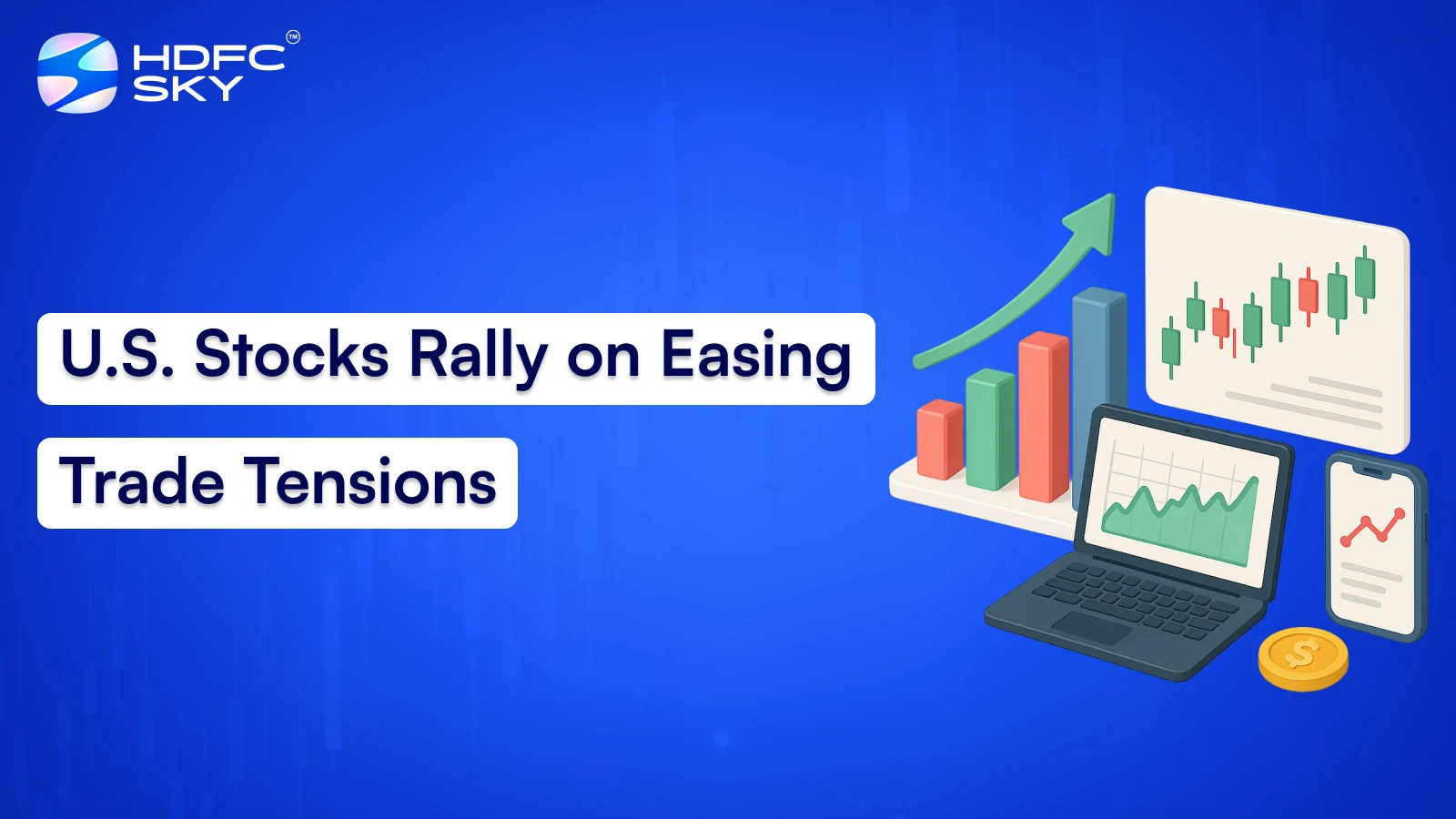 HDFC SKY™

U.S. Stocks Rally on Easing Trade Tensions

$